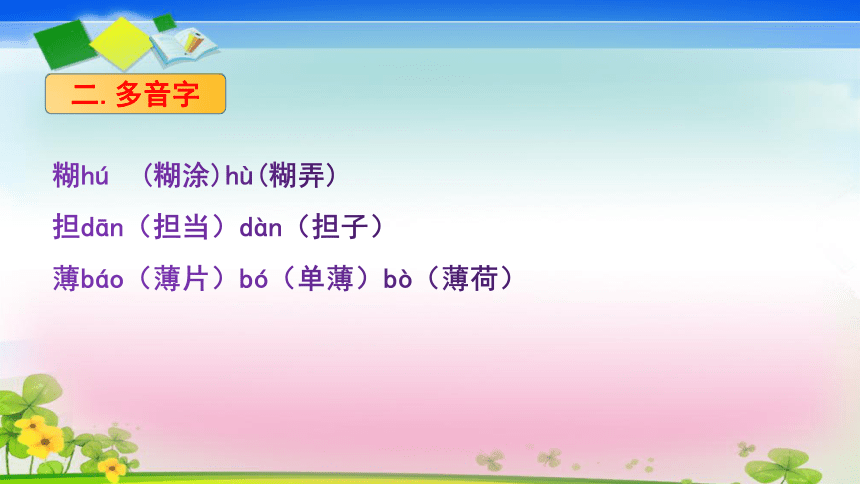 二. 多音字

糊hú （糊涂)hù(糊弄)

担dān（担当）dàn（担子）

薄báo（薄片）bó（单薄）bò（薄荷）